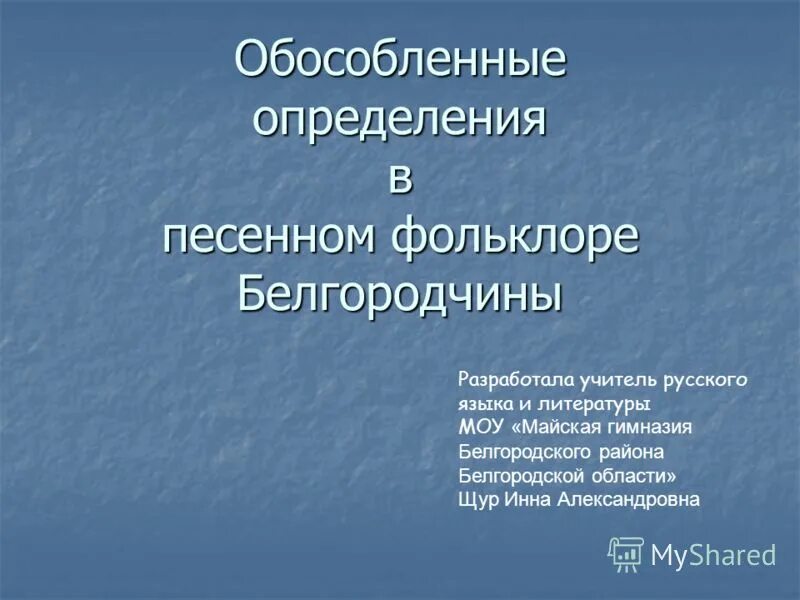 Обособленные определения в песенном фольклоре Белгородчины

Разработала учитель русского языка и литературы МОУ «Майская гимназия Белгородского района Белгородской области» Щур Инна Александровна

MyShared